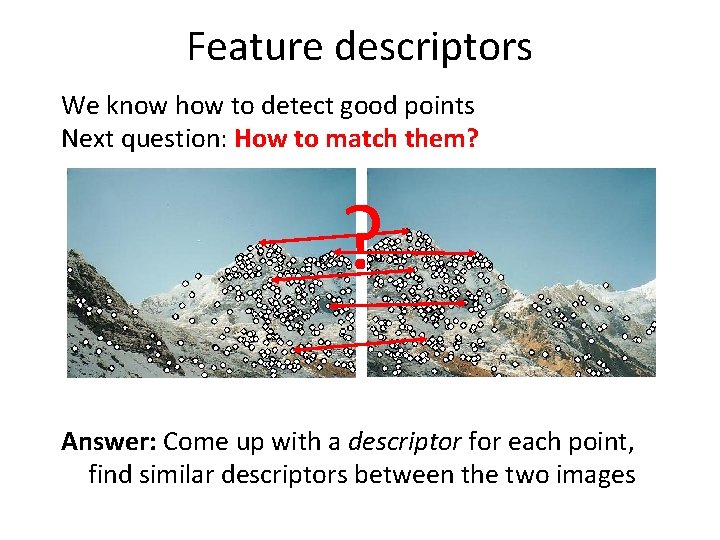 Feature descriptors

We know how to detect good points
Next question: How to match them?

?

Answer: Come up with a descriptor for each point, find similar descriptors between the two images